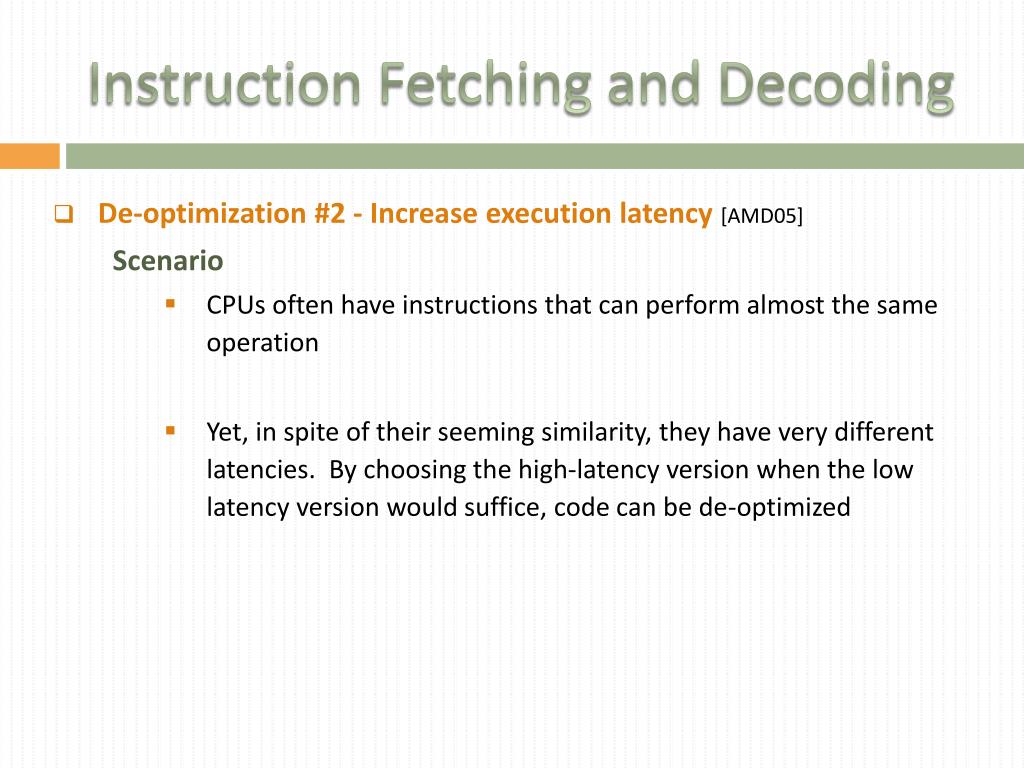 Instruction Fetching and Decoding

De-optimization #2 - Increase execution latency [AMD05]

Scenario

CPUs often have instructions that can perform almost the same operation

Yet, in spite of their seeming similarity, they have very different latencies. By choosing the high-latency version when the low latency version would suffice, code can be de-optimized